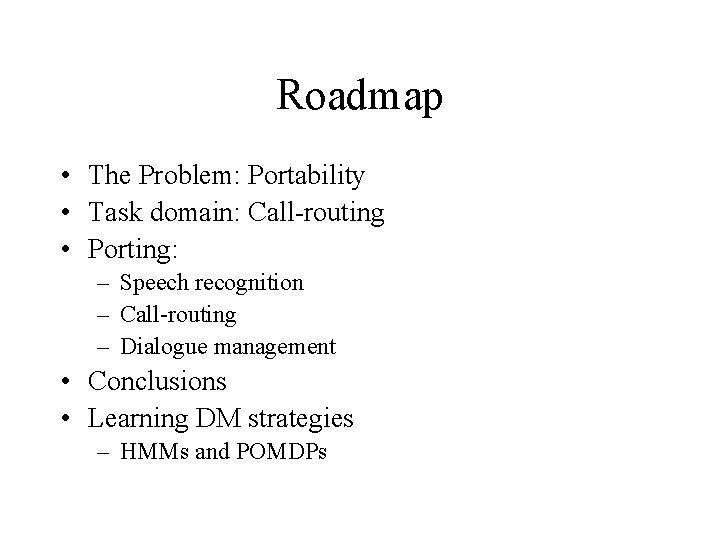 Roadmap

• The Problem: Portability
• Task domain: Call-routing
• Porting:
  – Speech recognition
  – Call-routing
  – Dialogue management
• Conclusions
• Learning DM strategies
  – HMMs and POMDPs